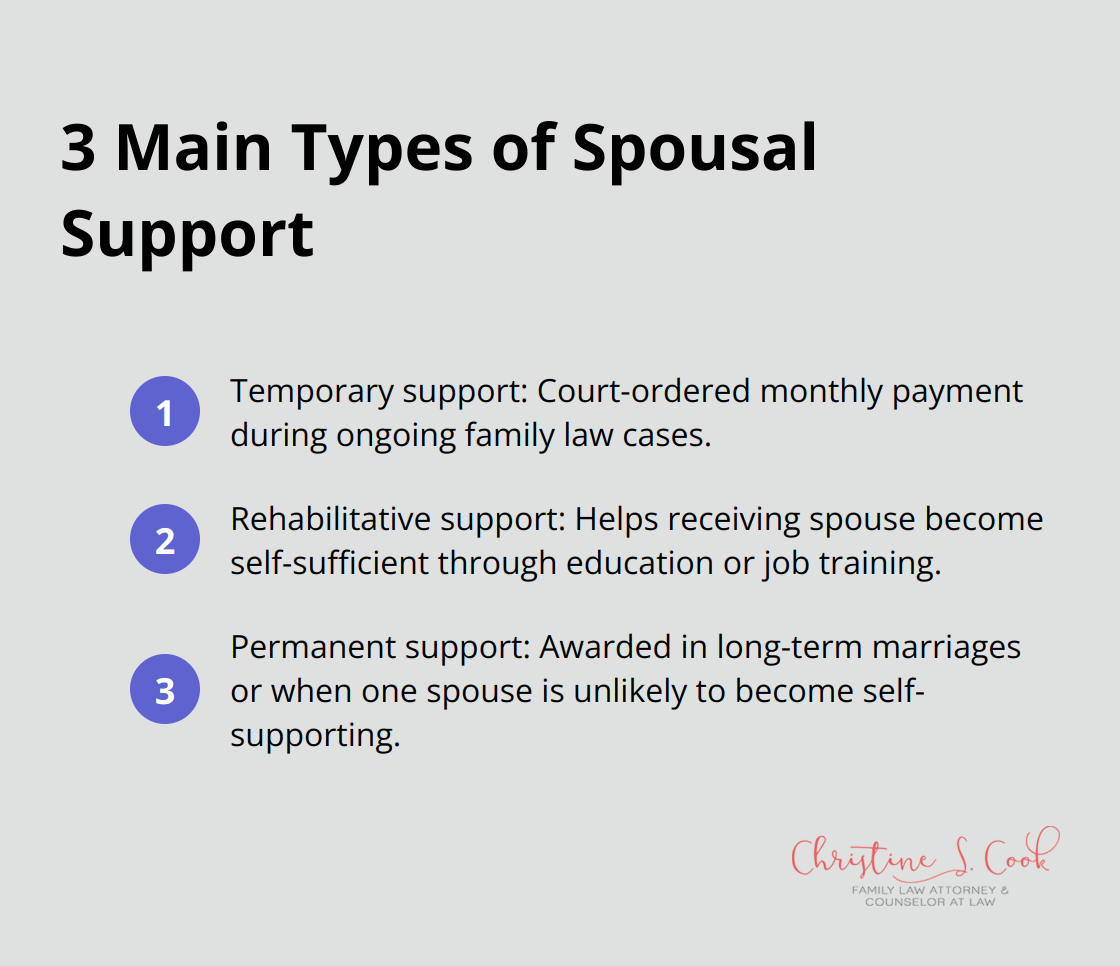 3 Main Types of Spousal Support

1
Temporary support: Court-ordered monthly payment during ongoing family law cases.

2
Rehabilitative support: Helps receiving spouse become self-sufficient through education or job training.

3
Permanent support: Awarded in long-term marriages or when one spouse is unlikely to become self-supporting.

Christine S. Cook
FAMILY LAW ATTORNEY & COUNSELOR AT LAW